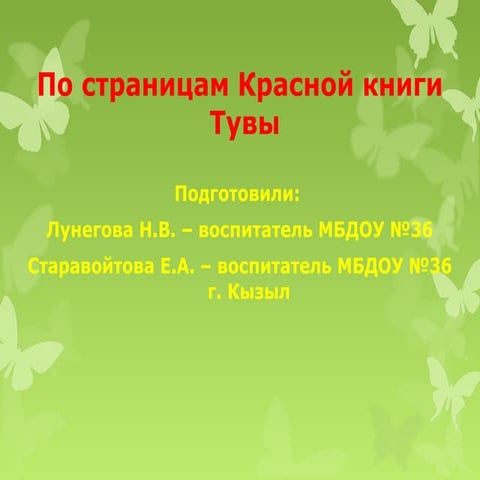 По страницам Красной книги Тувы

Подготовили:

Лунегова Н.В. – воспитатель МБДОУ №36

Старавойтова Е.А. – воспитатель МБДОУ №36
г. Кызыл